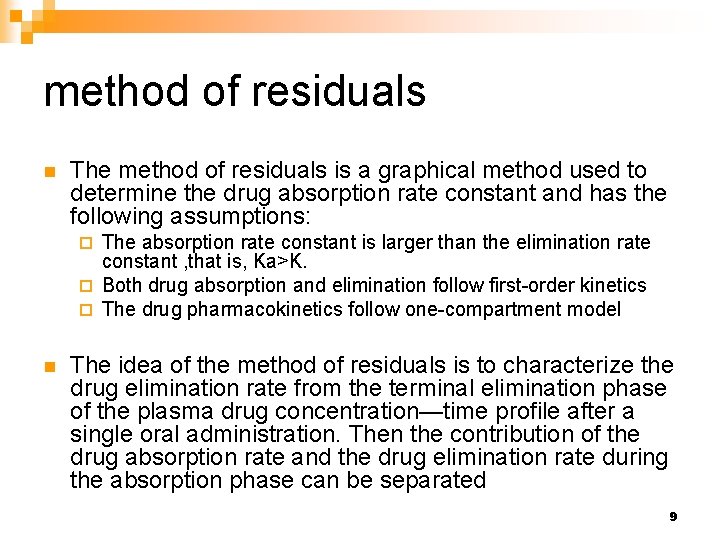 method of residuals

The method of residuals is a graphical method used to determine the drug absorption rate constant and has the following assumptions:

The absorption rate constant is larger than the elimination rate constant ,that is, Ka>K.

Both drug absorption and elimination follow first-order kinetics

The drug pharmacokinetics follow one-compartment model

The idea of the method of residuals is to characterize the drug elimination rate from the terminal elimination phase of the plasma drug concentration—time profile after a single oral administration. Then the contribution of the drug absorption rate and the drug elimination rate during the absorption phase can be separated

9